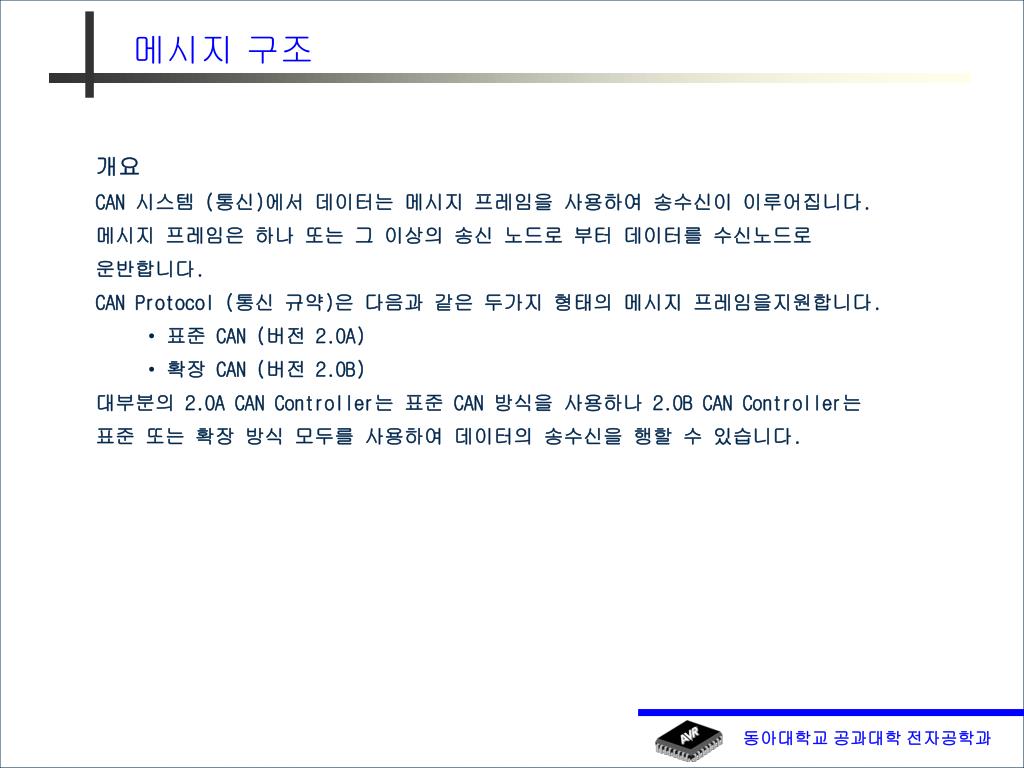 메시지 구조

개요

CAN 시스템 (통신)에서 데이터는 메시지 프레임을 사용하여 송수신이 이루어집니다. 메시지 프레임은 하나 또는 그 이상의 송신 노드로 부터 데이터를 수신노드로 운반합니다.

CAN Protocol (통신 규약)은 다음과 같은 두가지 형태의 메시지 프레임을지원합니다.

• 표준 CAN (버전 2.0A)

• 확장 CAN (버전 2.0B)

대부분의 2.0A CAN Controller는 표준 CAN 방식을 사용하나 2.0B CAN Controller는 표준 또는 확장 방식 모두를 사용하여 데이터의 송수신을 행할 수 있습니다.

AVR

동아대학교 공과대학 전자공학과